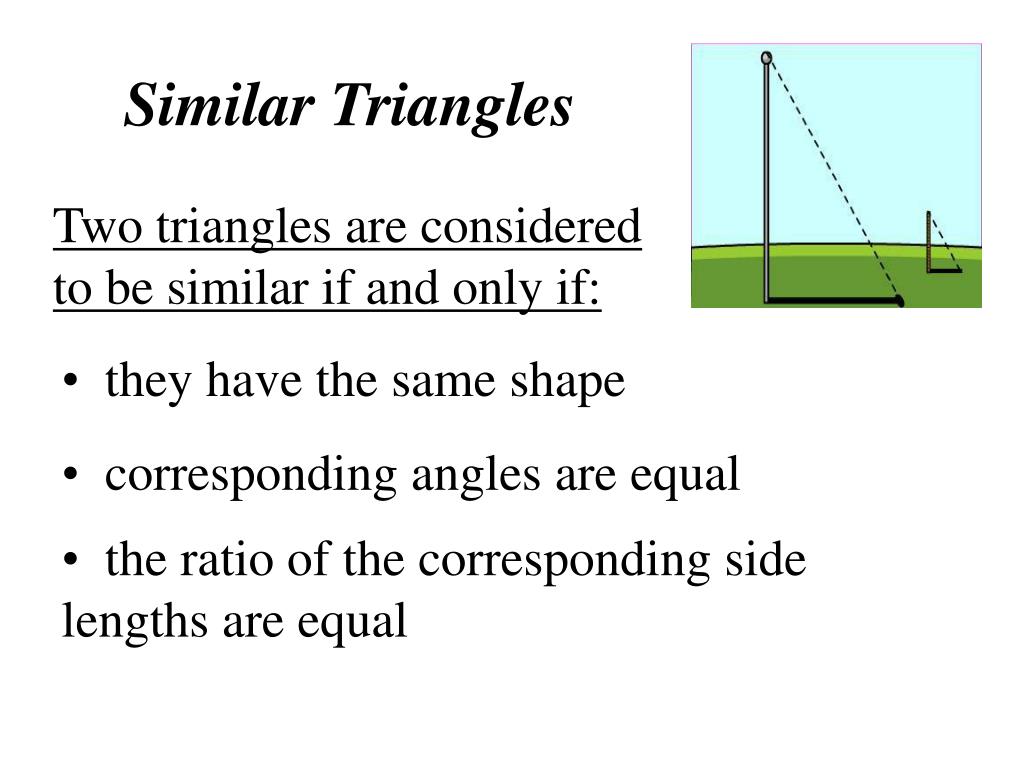 Similar Triangles

Two triangles are considered to be similar if and only if:

• they have the same shape

• corresponding angles are equal

• the ratio of the corresponding side lengths are equal